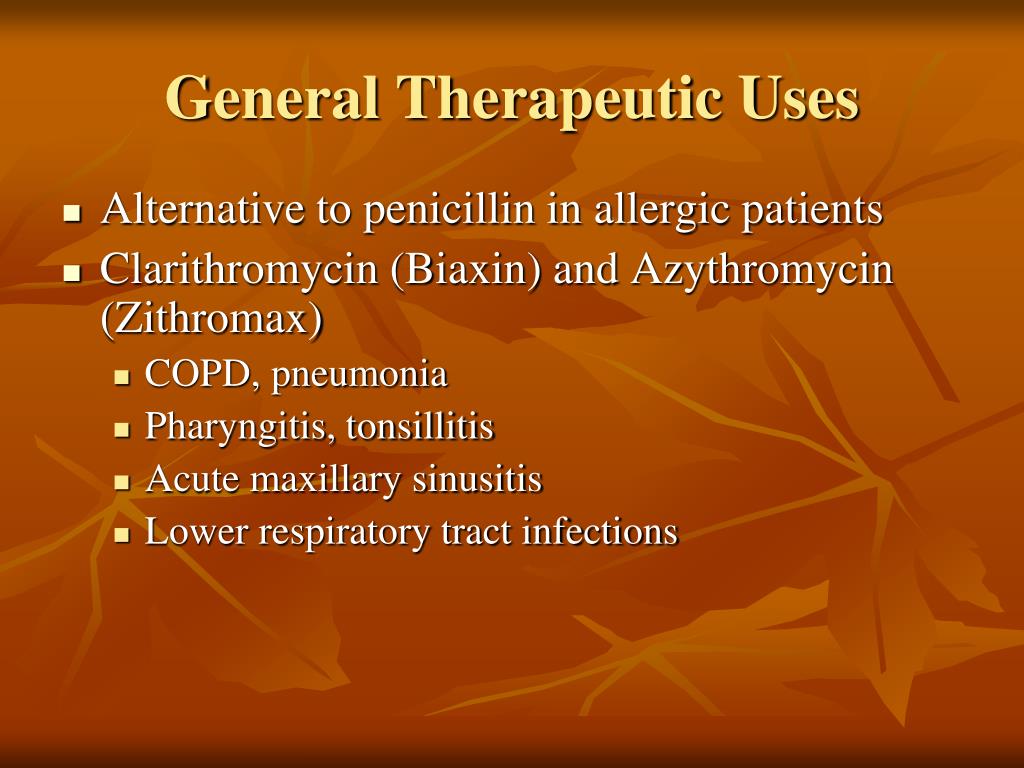 General Therapeutic Uses

- Alternative to penicillin in allergic patients
- Clarithromycin (Biaxin) and Azythromycin (Zithromax)
  - COPD, pneumonia
  - Pharyngitis, tonsillitis
  - Acute maxillary sinusitis
  - Lower respiratory tract infections